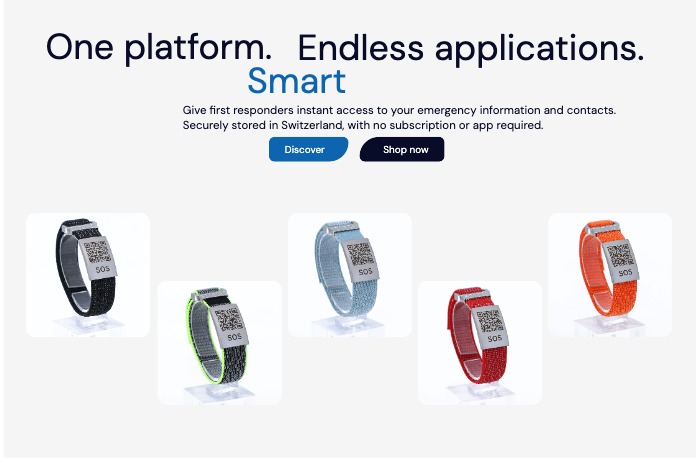 One platform. Endless applications.

Smart

Give first responders instant access to your emergency information and contacts. Securely stored in Switzerland, with no subscription or app required.

Discover

Shop now

SOS

SOS

SOS

SOS

SOS